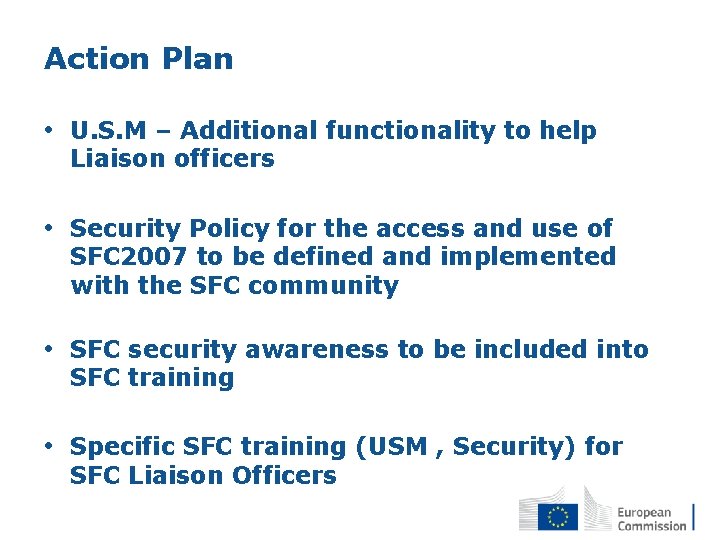 Action Plan

• U.S.M – Additional functionality to help Liaison officers

• Security Policy for the access and use of SFC2007 to be defined and implemented with the SFC community

• SFC security awareness to be included into SFC training

• Specific SFC training (USM , Security) for SFC Liaison Officers

European Commission